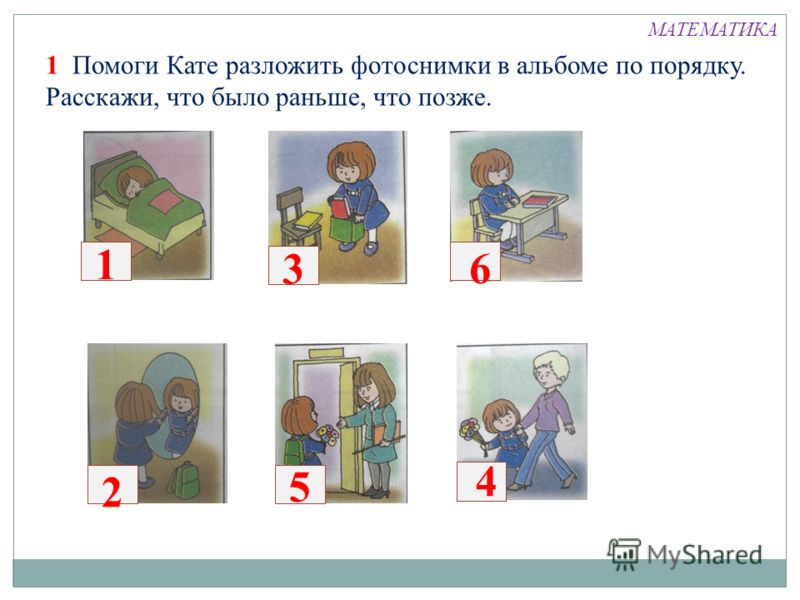 МАТЕМАТИКА

1 Помоги Кате разложить фотоснимки в альбоме по порядку. Расскажи, что было раньше, что позже.

1

3

6

2

5

4

MyShared